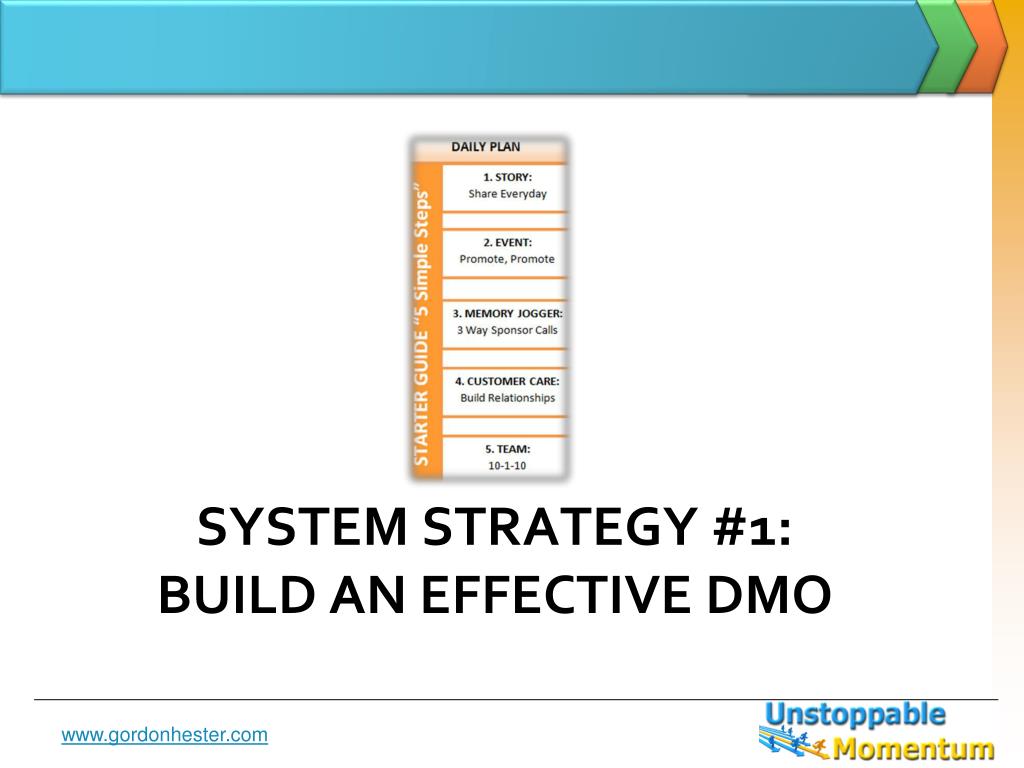 STARTER GUIDE "5 Simple Steps"

DAILY PLAN

1. STORY:
Share Everyday

2. EVENT:
Promote, Promote

3. MEMORY JOGGER:
3 Way Sponsor Calls

4. CUSTOMER CARE:
Build Relationships

5. TEAM:
10-1-10

SYSTEM STRATEGY #1:
BUILD AN EFFECTIVE DMO

www.gordonhester.com

Unstoppable Momentum